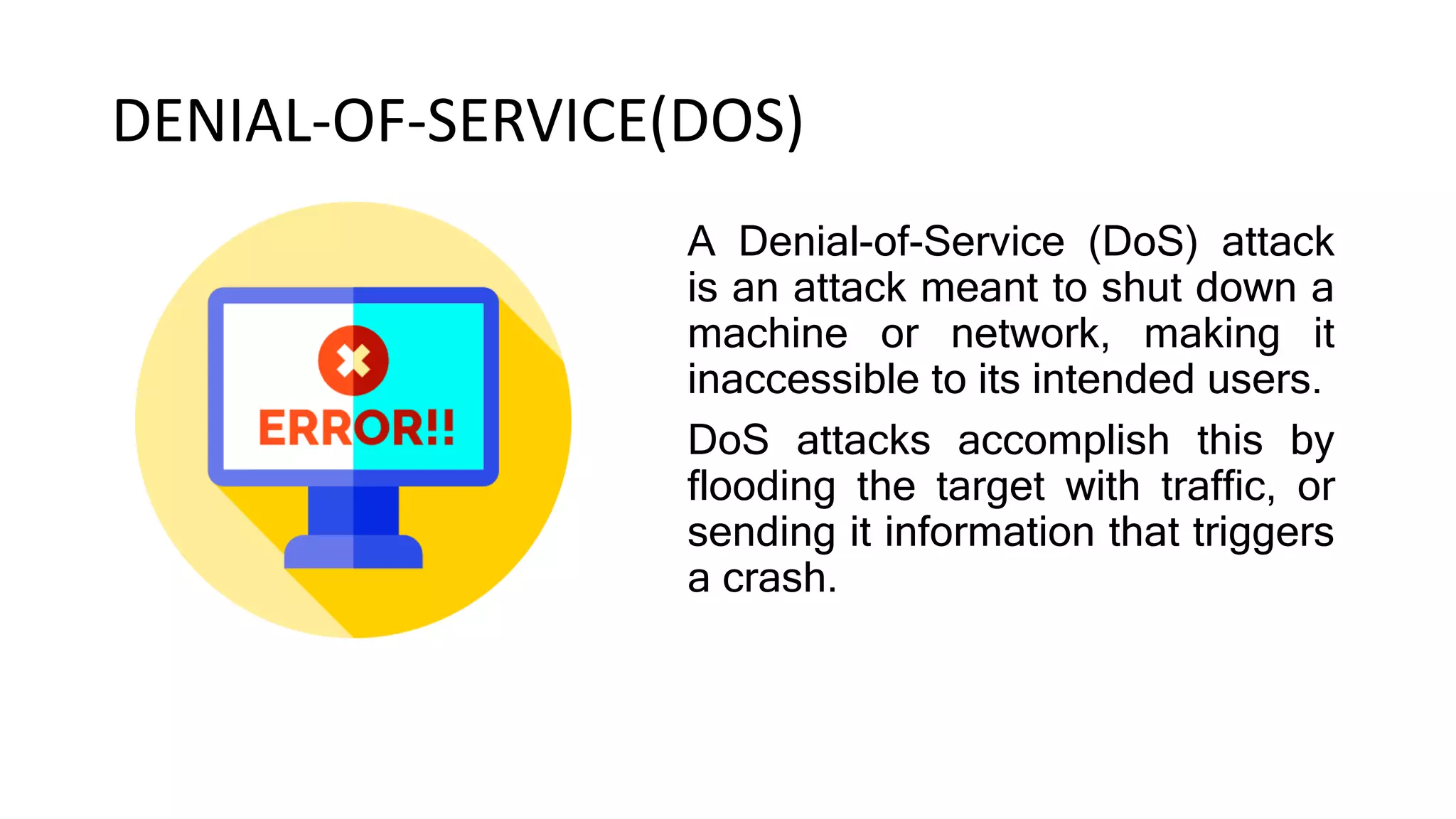 DENIAL-OF-SERVICE(DOS)

ERROR!!

A Denial-of-Service (DoS) attack is an attack meant to shut down a machine or network, making it inaccessible to its intended users.

DoS attacks accomplish this by flooding the target with traffic, or sending it information that triggers a crash.